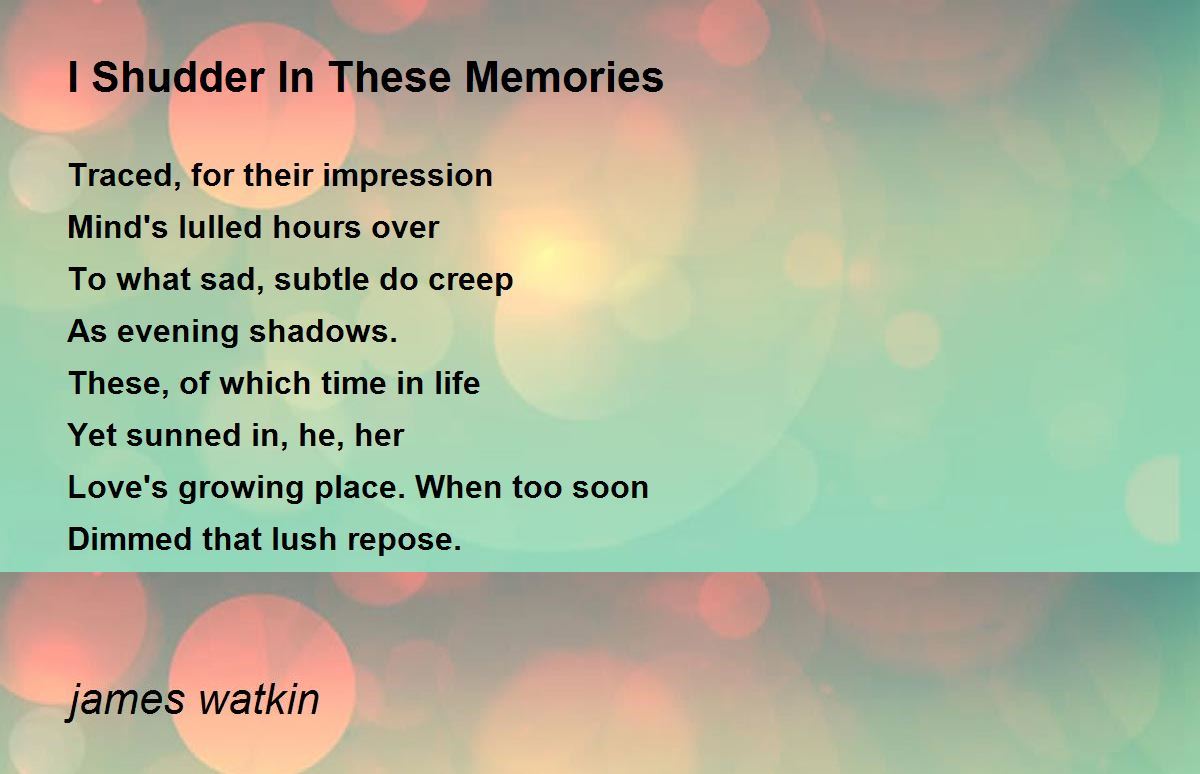 I Shudder In These Memories

Traced, for their impression
Mind's lulled hours over
To what sad, subtle do creep
As evening shadows.
These, of which time in life
Yet sunned in, he, her
Love's growing place. When too soon
Dimmed that lush repose.

james watkin